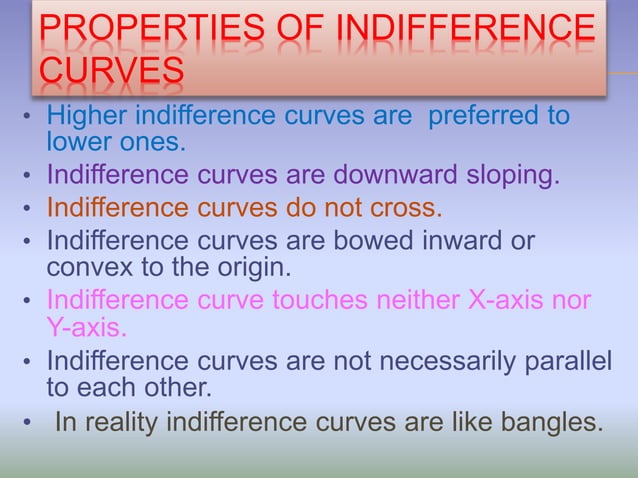 PROPERTIES OF INDIFFERENCE CURVES

• Higher indifference curves are preferred to lower ones.
• Indifference curves are downward sloping.
• Indifference curves do not cross.
• Indifference curves are bowed inward or convex to the origin.
• Indifference curve touches neither X-axis nor Y-axis.
• Indifference curves are not necessarily parallel to each other.
• In reality indifference curves are like bangles.